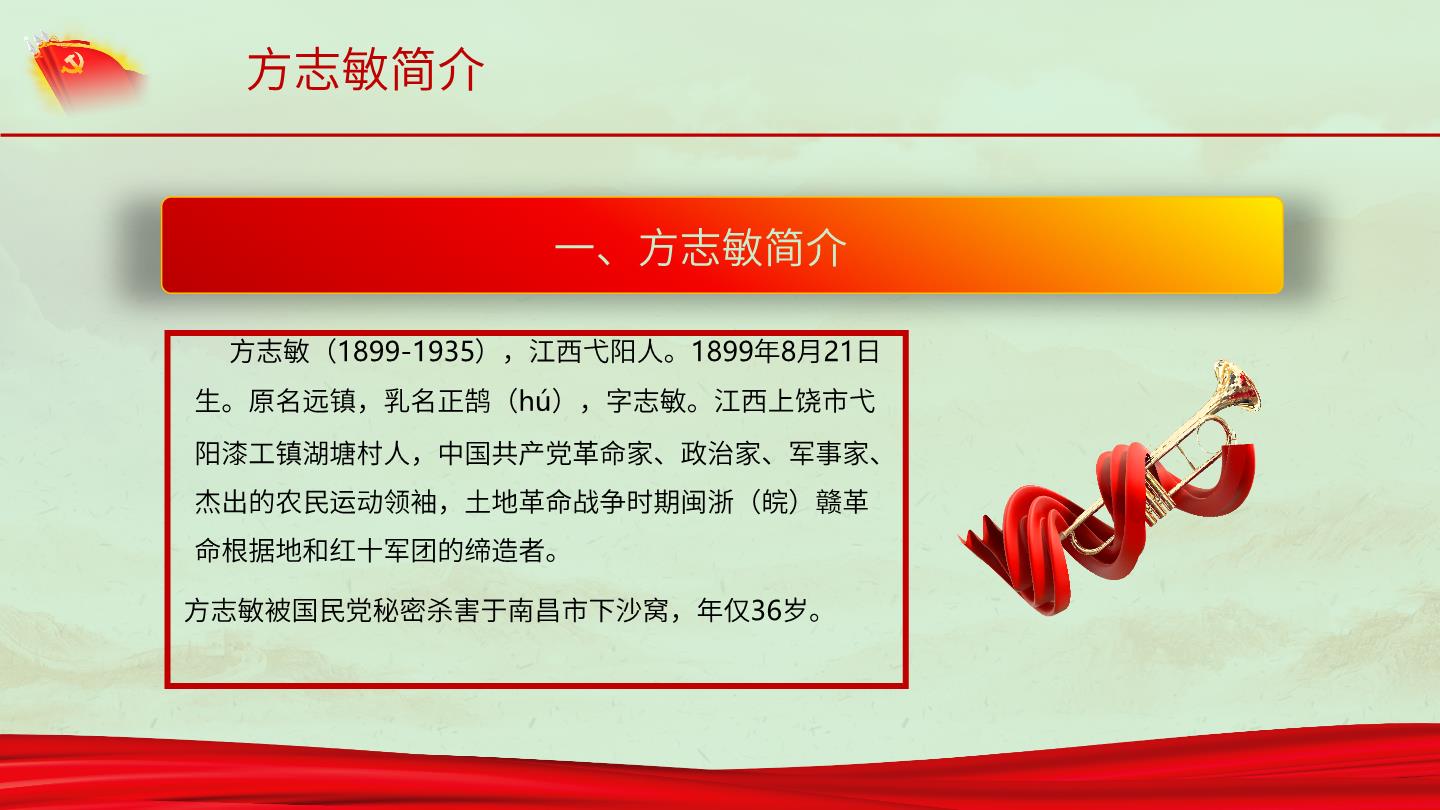 方志敏简介

一、方志敏简介

方志敏（1899-1935），江西弋阳人。1899年8月21日生。原名远镇，乳名正鹄（hú），字志敏。江西上饶市弋阳漆工镇湖塘村人，中国共产党革命家、政治家、军事家、杰出的农民运动领袖，土地革命战争时期闽浙（皖）赣革命根据地和红十军团的缔造者。

方志敏被国民党秘密杀害于南昌市下沙窝，年仅36岁。